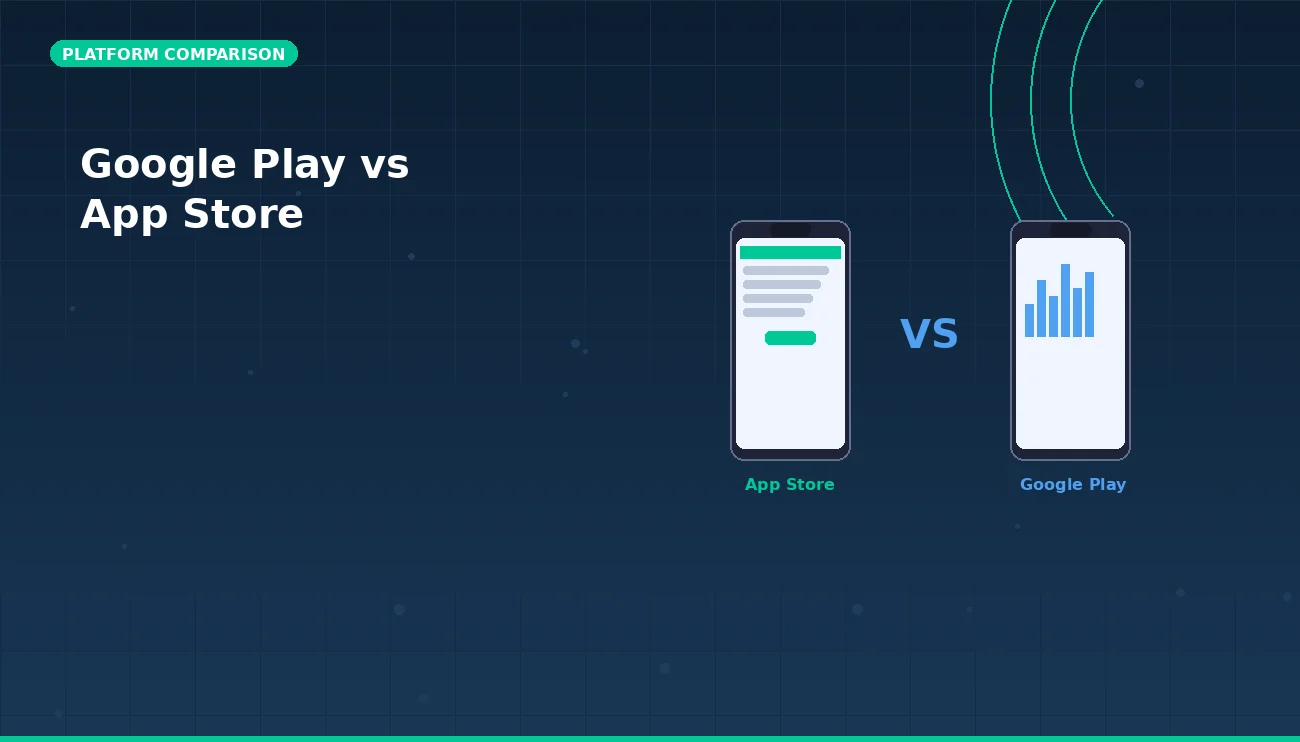 PLATFORM COMPARISON

Google Play vs App Store

VS

App Store

Google Play